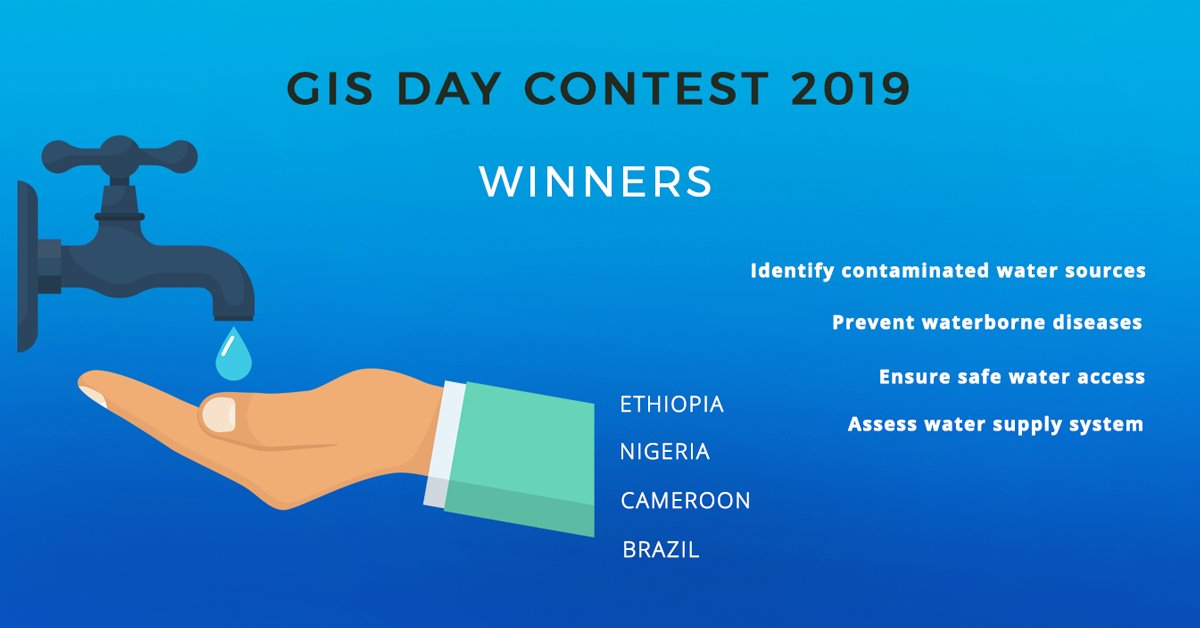 GIS DAY CONTEST 2019

WINNERS

Identify contaminated water sources

Prevent waterborne diseases

Ensure safe water access

Assess water supply system

ETHIOPIA

NIGERIA

CAMEROON

BRAZIL